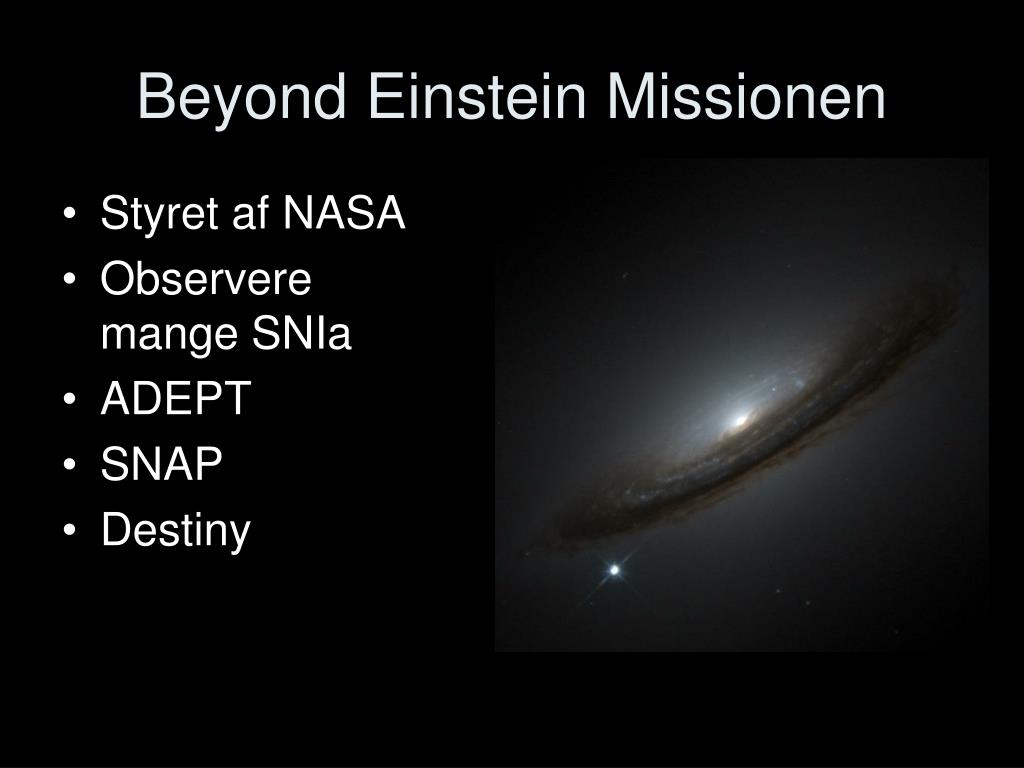 Beyond Einstein Missionen

• Styret af NASA
• Observere mange SNIa
• ADEPT
• SNAP
• Destiny